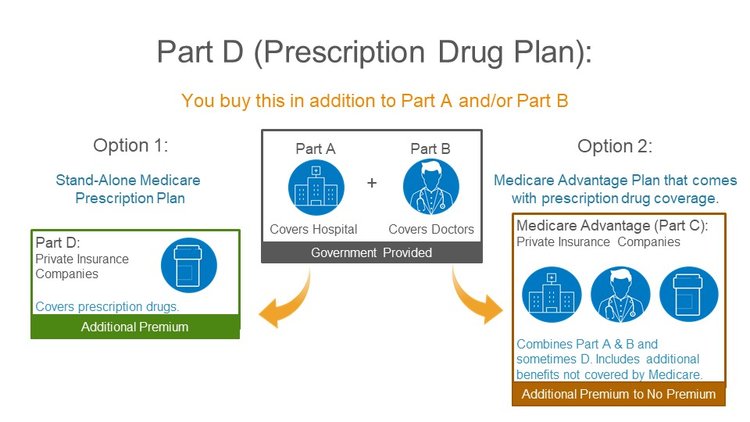 Part D (Prescription Drug Plan):

You buy this in addition to Part A and/or Part B

Option 1:

Stand-Alone Medicare Prescription Plan

Part D:
Private Insurance Companies

Covers prescription drugs.

Additional Premium

Part A

+

Part B

Covers Hospital

Covers Doctors

Government Provided

Option 2:

Medicare Advantage Plan that comes with prescription drug coverage.

Medicare Advantage (Part C):
Private Insurance Companies

Combines Part A & B and sometimes D. Includes additional benefits not covered by Medicare.

Additional Premium to No Premium